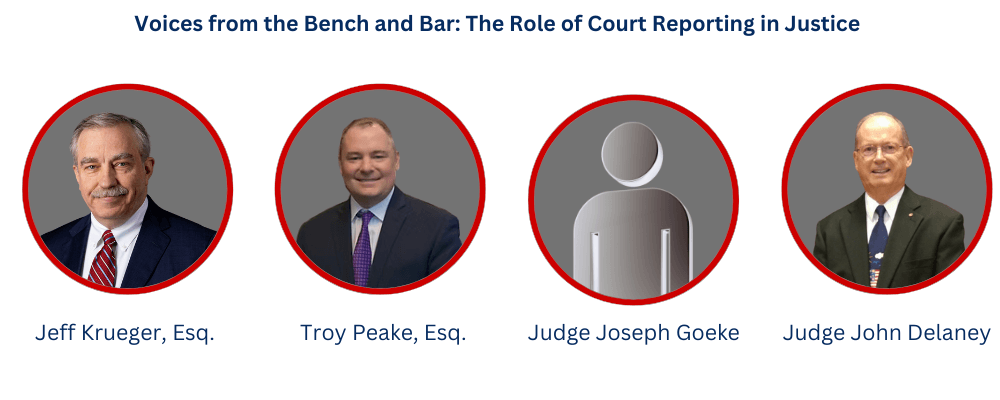 Voices from the Bench and Bar: The Role of Court Reporting in Justice

Jeff Krueger, Esq.

Troy Peake, Esq.

Judge Joseph Goeke

Judge John Delaney